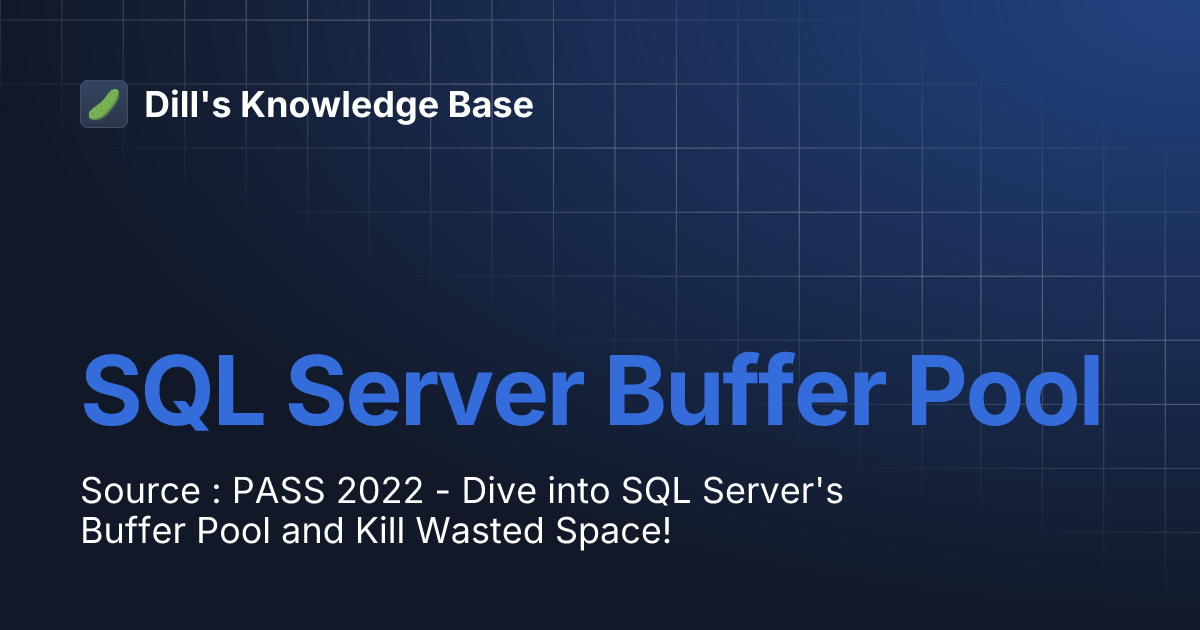 Dill's Knowledge Base

SQL Server Buffer Pool

Source : PASS 2022 - Dive into SQL Server's Buffer Pool and Kill Wasted Space!